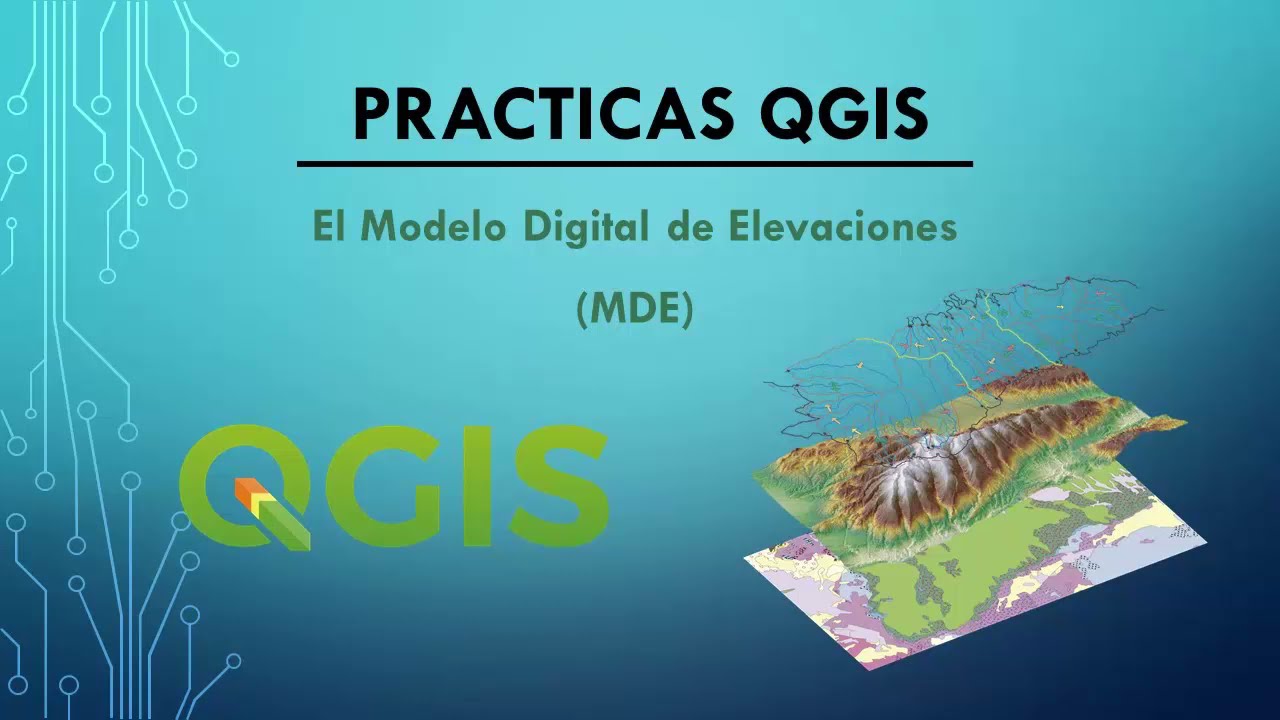 PRACTICAS QGIS

El Modelo Digital de Elevaciones

(MDE)

QGIS